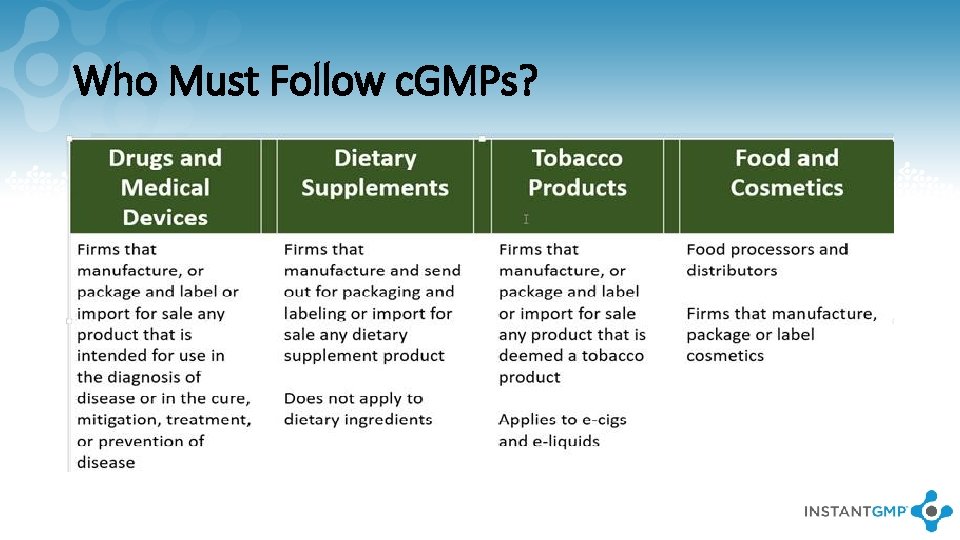 Who Must Follow cGMPs?

| Drugs and Medical Devices | Dietary Supplements | Tobacco Products | Food and Cosmetics |
|---|---|---|---|
| Firms that manufacture, or package and label or import for sale any product that is intended for use in the diagnosis of disease or in the cure, mitigation, treatment, or prevention of disease | Firms that manufacture and send out for packaging and labeling or import for sale any dietary supplement product<br><br>Does not apply to dietary ingredients | Firms that manufacture, or package and label or import for sale any product that is deemed a tobacco product<br><br>Applies to e-cigs and e-liquids | Food processors and distributors<br><br>Firms that manufacture, package or label cosmetics |

INSTANTGMP